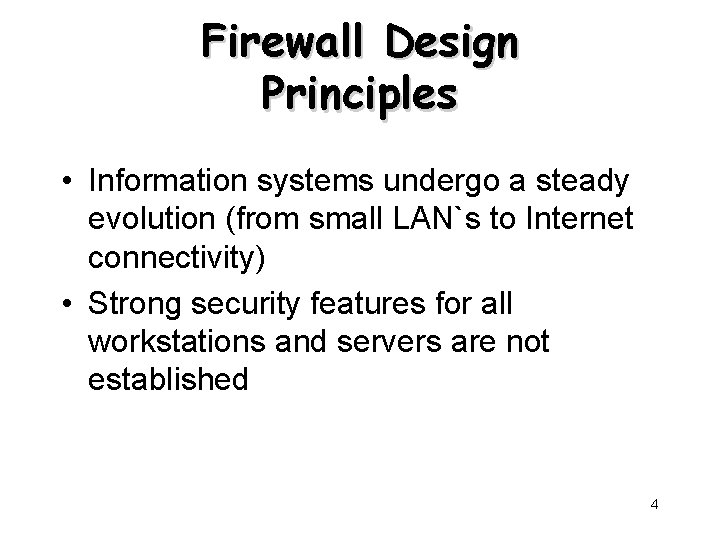 Firewall Design Principles

• Information systems undergo a steady evolution (from small LAN`s to Internet connectivity)

• Strong security features for all workstations and servers are not established

4